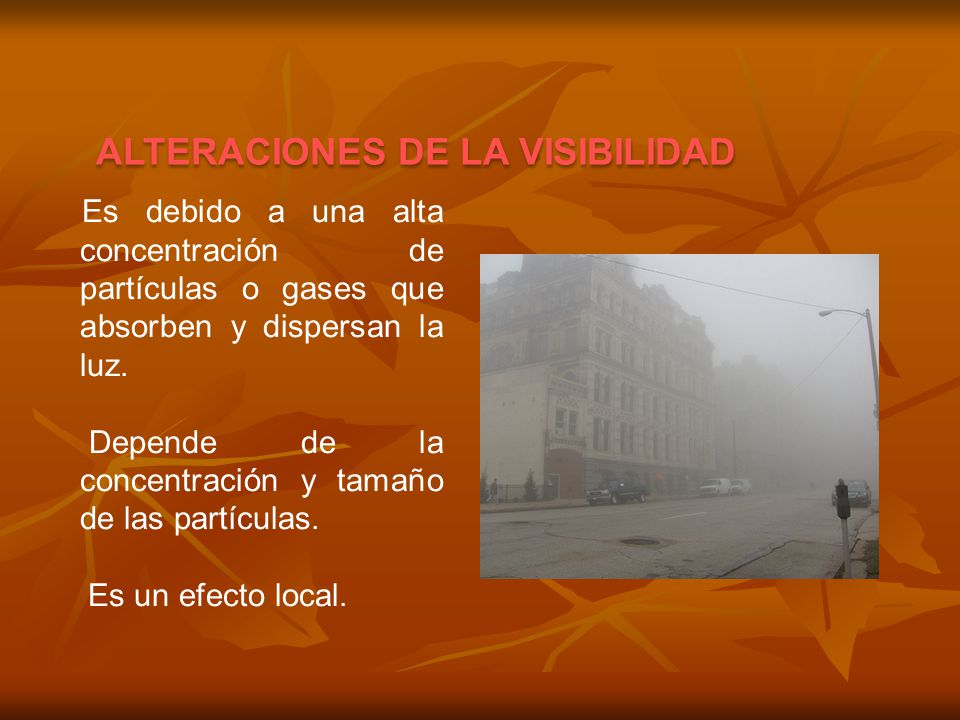 ALTERACIONES DE LA VISIBILIDAD

Es debido a una alta concentración de partículas o gases que absorben y dispersan la luz.

Depende de la concentración y tamaño de las partículas.

Es un efecto local.